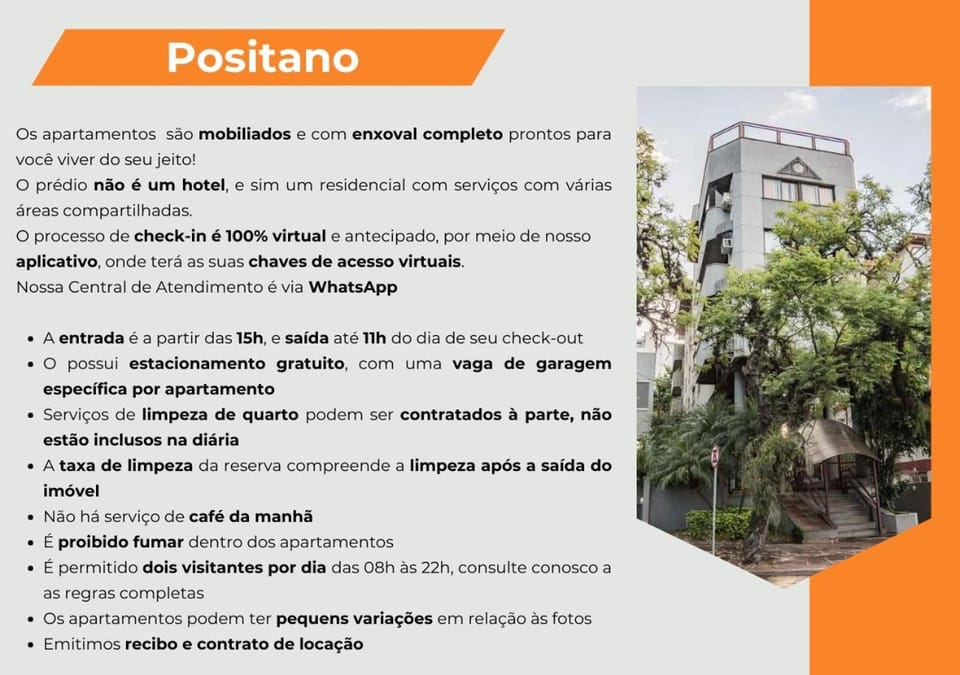 Positano

Os apartamentos são mobiliados e com enxoval completo prontos para você viver do seu jeito!
O prédio não é um hotel, e sim um residencial com serviços com várias áreas compartilhadas.
O processo de check-in é 100% virtual e antecipado, por meio de nosso aplicativo, onde terá as suas chaves de acesso virtuais.
Nossa Central de Atendimento é via WhatsApp

• A entrada é a partir das 15h, e saída até 11h do dia de seu check-out
• O possui estacionamento gratuito, com uma vaga de garagem específica por apartamento
• Serviços de limpeza de quarto podem ser contratados à parte, não estão inclusos na diária
• A taxa de limpeza da reserva compreende a limpeza após a saída do imóvel
• Não há serviço de café da manhã
• É proibido fumar dentro dos apartamentos
• É permitido dois visitantes por dia das 08h às 22h, consulte conosco a as regras completas
• Os apartamentos podem ter pequens variações em relação às fotos
• Emitimos recibo e contrato de locação